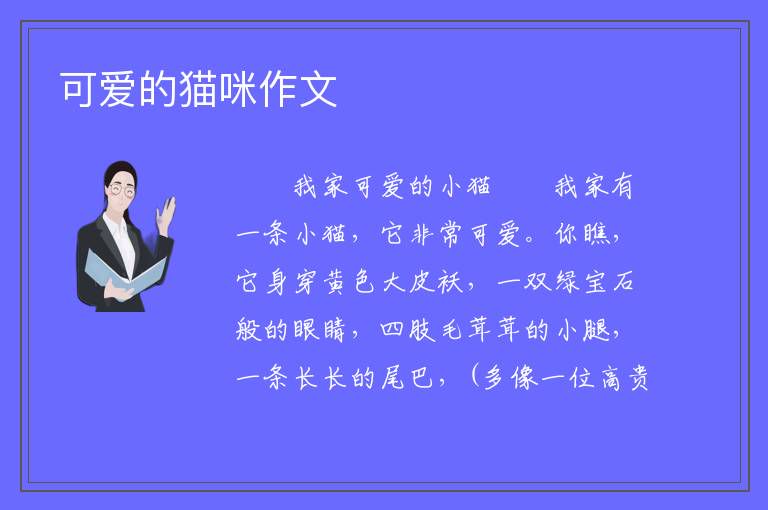 可爱的猫咪作文

我家可爱的小猫　　我家有一条小猫，它非常可爱。你瞧，它身穿黄色大皮袄，一双绿宝石般的眼睛，四肢毛茸茸的小腿，一条长长的尾巴，（多像一位高贵